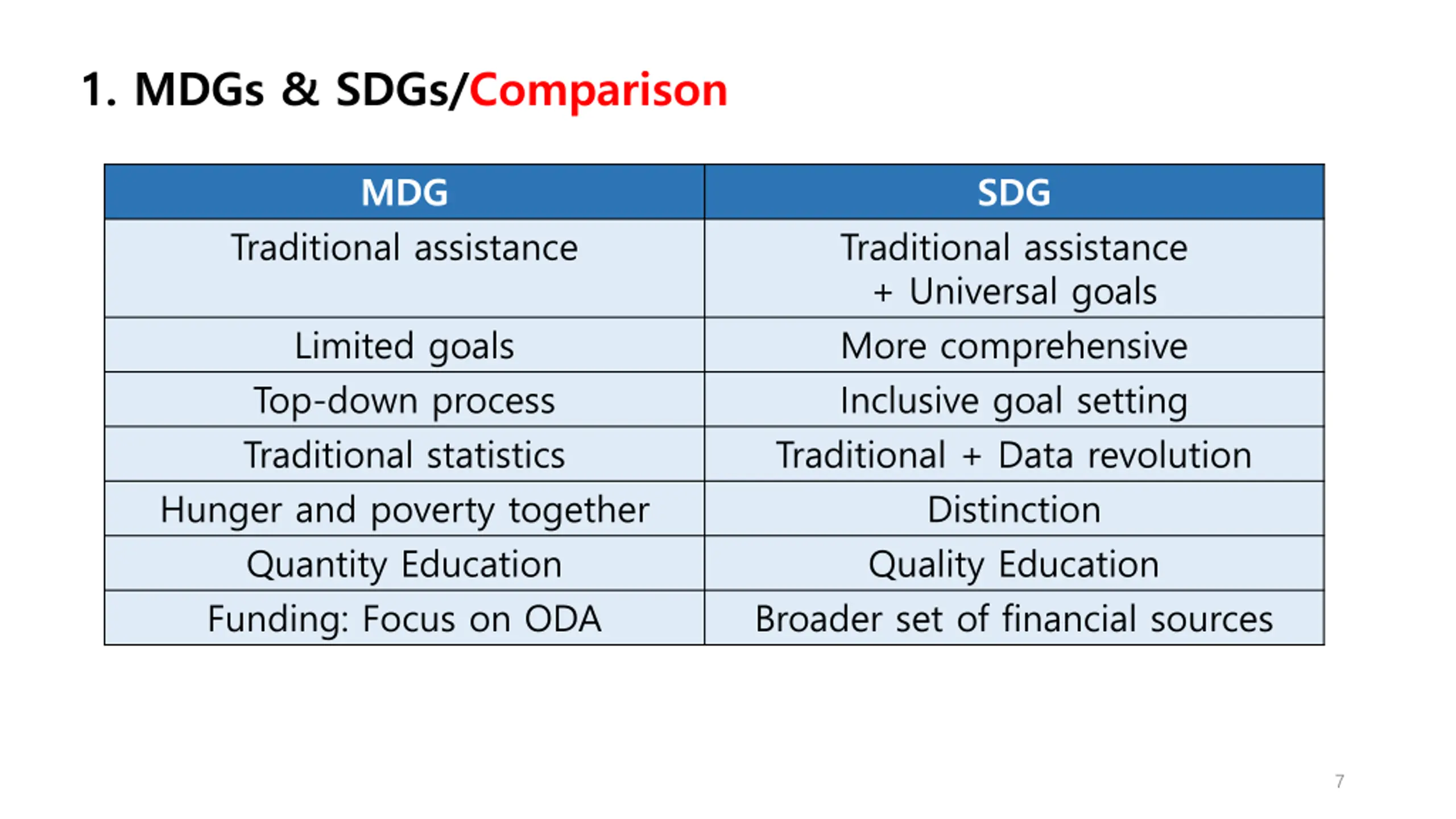 1. MDGs & SDGs/Comparison

| MDG | SDG |
|---|---|
| Traditional assistance | Traditional assistance + Universal goals |
| Limited goals | More comprehensive |
| Top-down process | Inclusive goal setting |
| Traditional statistics | Traditional + Data revolution |
| Hunger and poverty together | Distinction |
| Quantity Education | Quality Education |
| Funding: Focus on ODA | Broader set of financial sources |

7